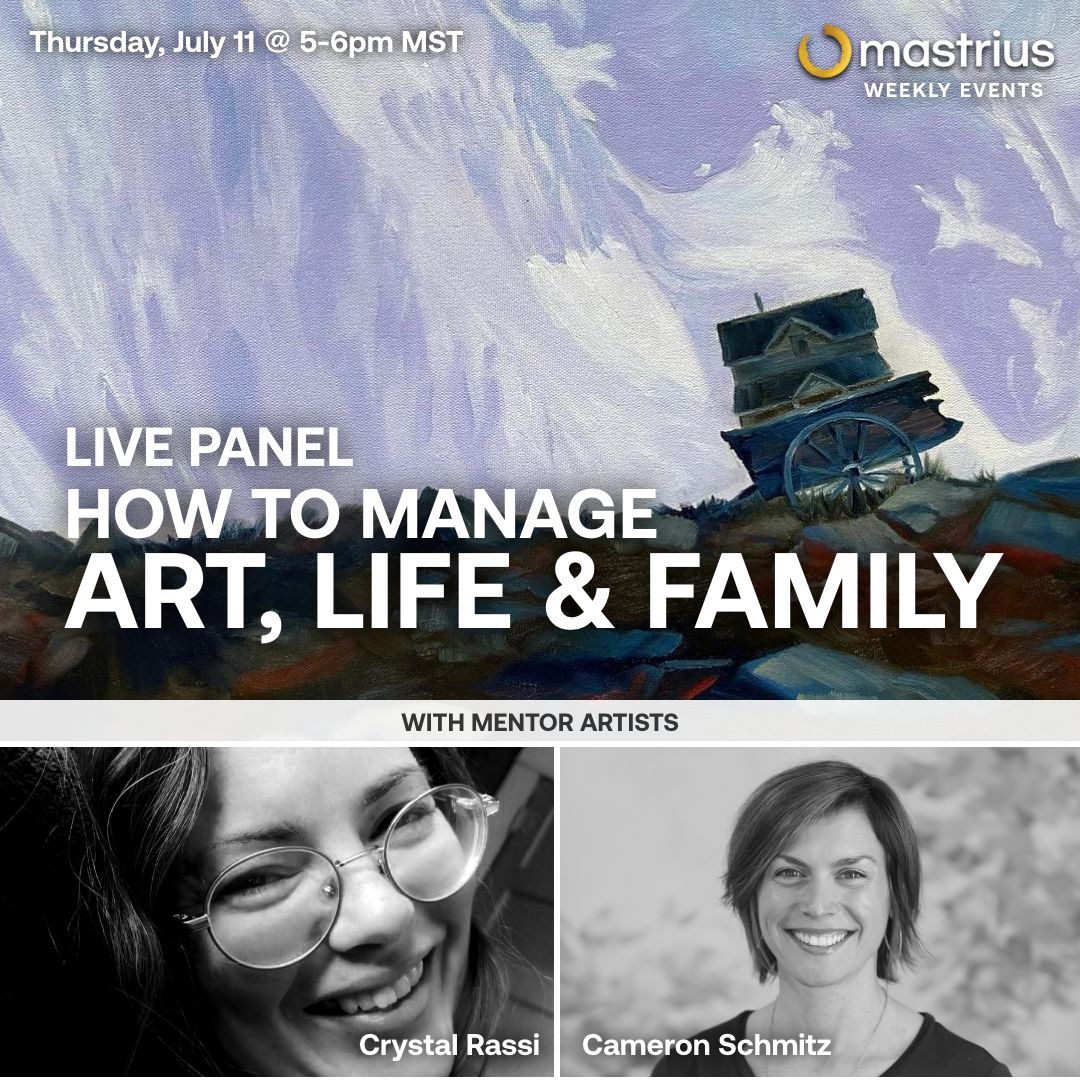 Thursday, July 11 @ 5-6pm MST

mastrius
WEEKLY EVENTS

LIVE PANEL
HOW TO MANAGE
ART, LIFE & FAMILY

WITH MENTOR ARTISTS

Crystal Rassi

Cameron Schmitz